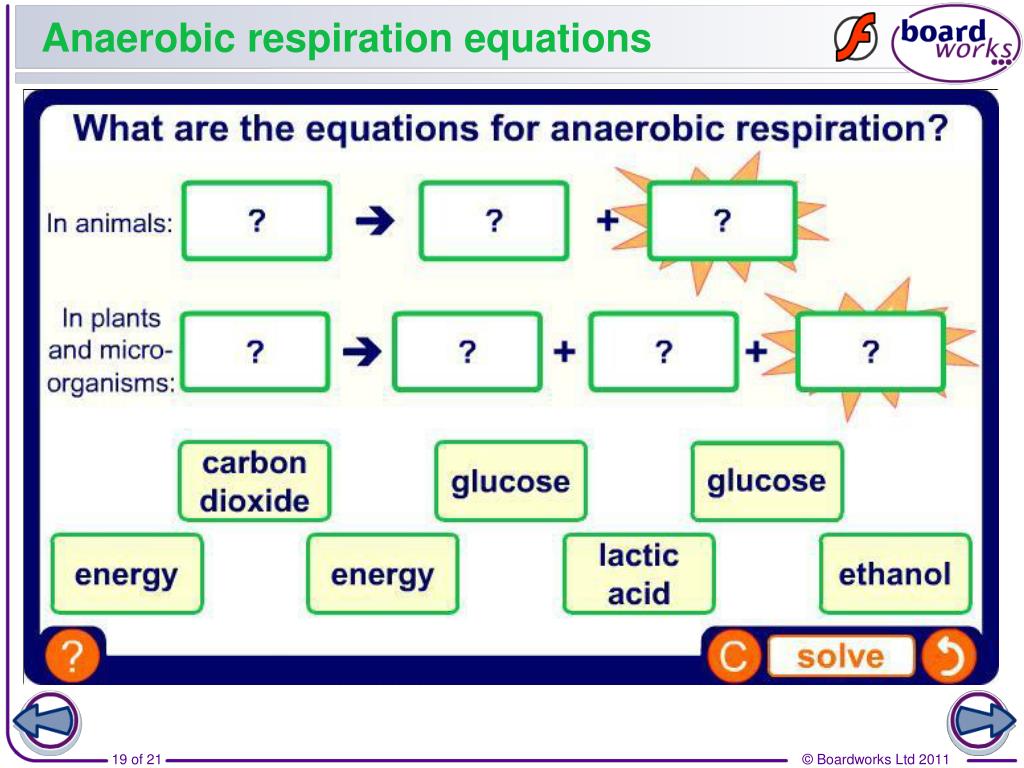 Anaerobic respiration equations

board works

What are the equations for anaerobic respiration?

In animals: ? → ? + ?

In plants and micro-organisms: ? → ? + ? + ?

carbon dioxide

glucose

glucose

energy

energy

lactic acid

ethanol

?

C

solve

19 of 21

© Boardworks Ltd 2011